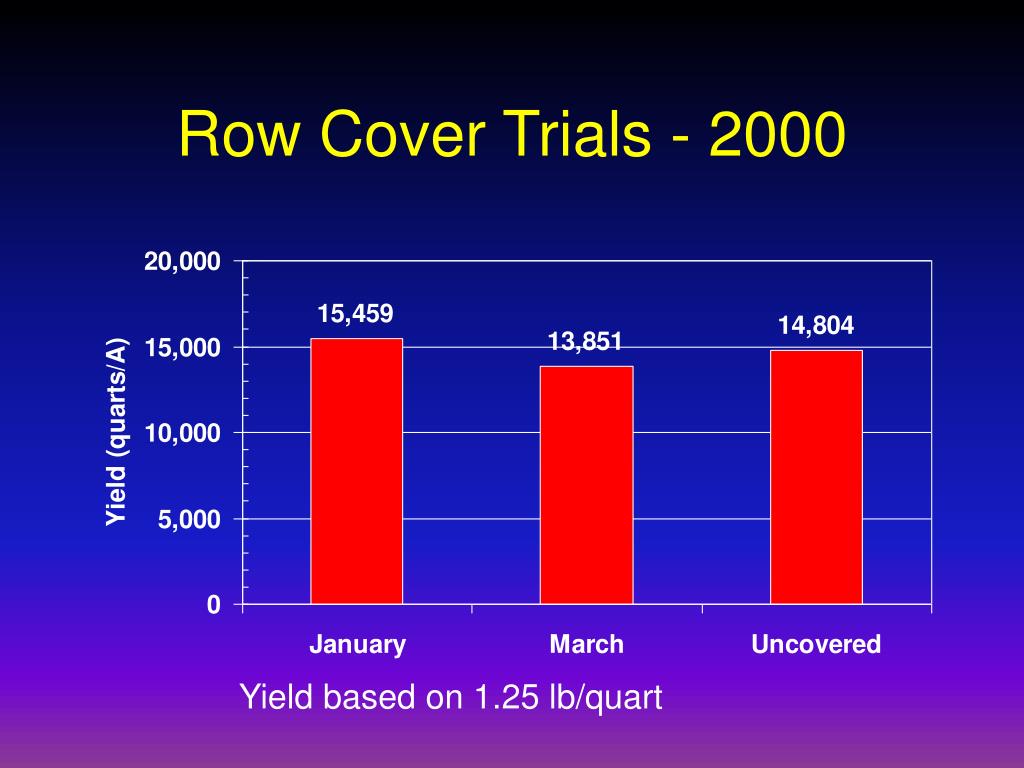 Row Cover Trials - 2000

Yield (quarts/A)

20,000
15,000
10,000
5,000
0

15,459
13,851
14,804

January
March
Uncovered

Yield based on 1.25 lb/quart